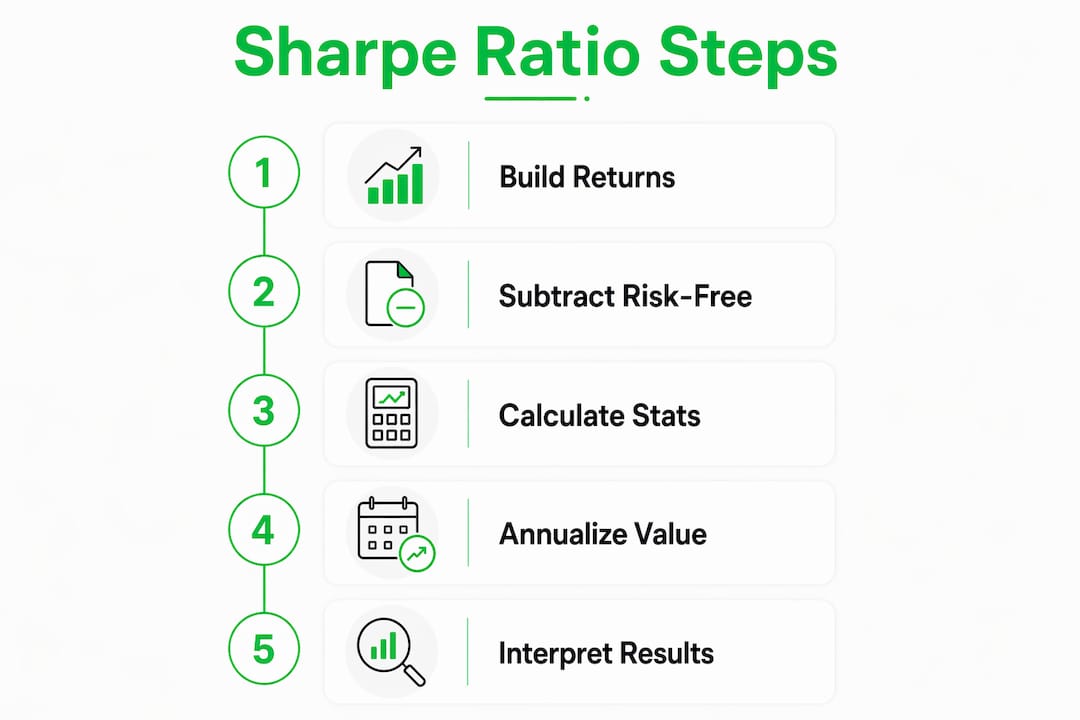 Sharpe Ratio Steps

1 Build Returns

2 Subtract Risk-Free

3 Calculate Stats

4 Annualize Value

5 Interpret Results